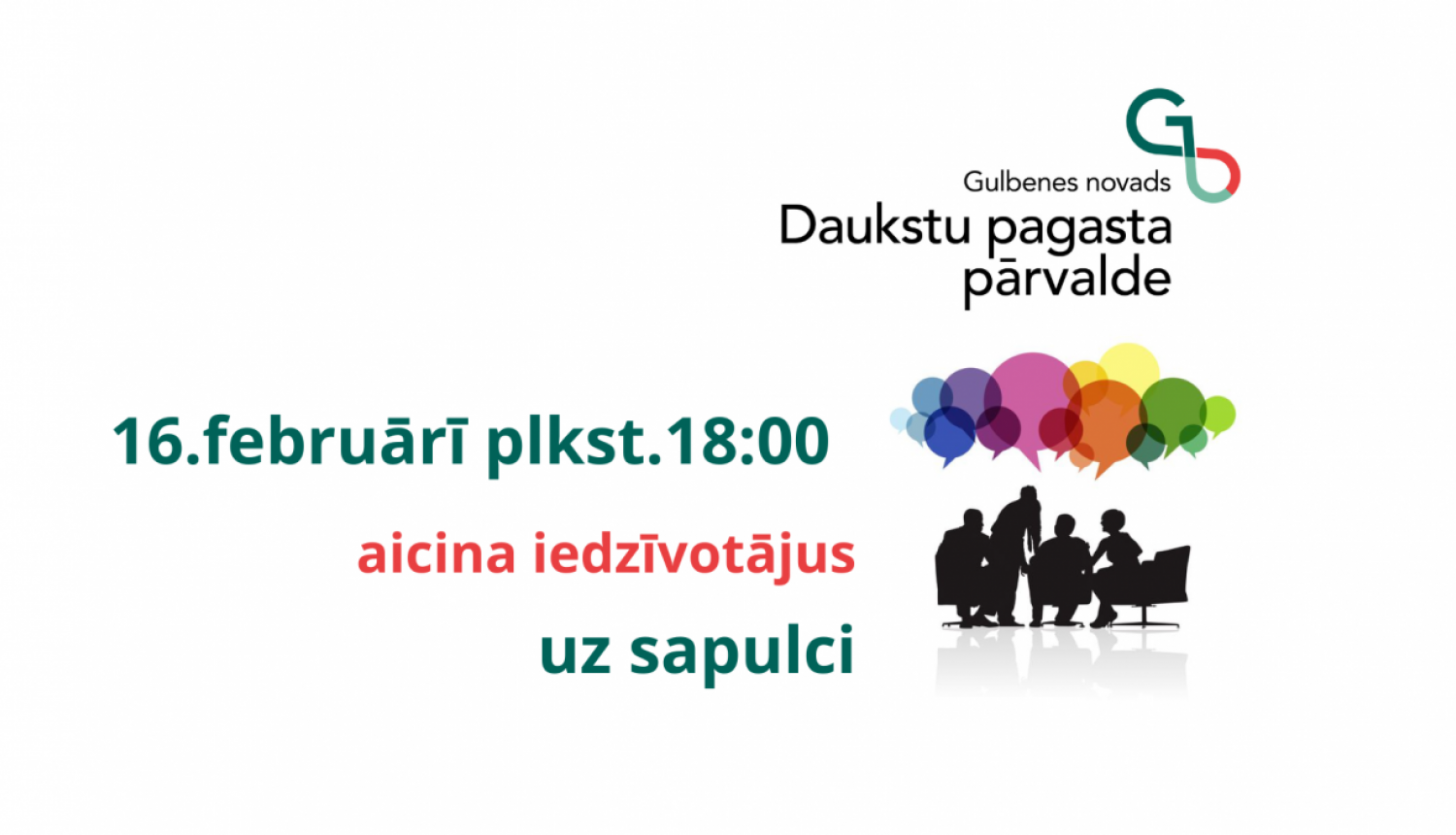 Gulbenes novads
Daukstu pagasta pārvalde

16.februārī plkst.18:00

aicina iedzīvotājus

uz sapulci